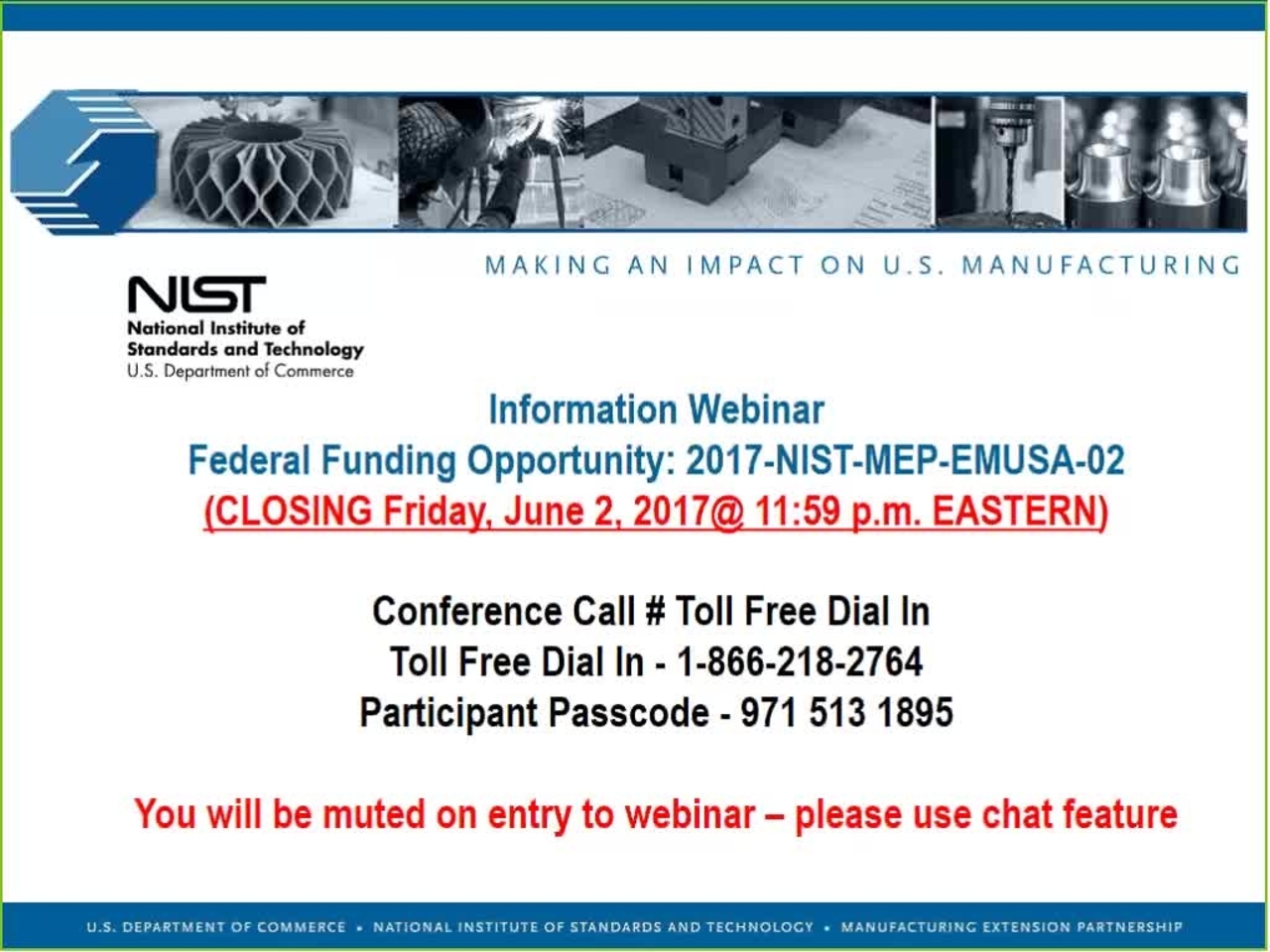 MAKING AN IMPACT ON U.S. MANUFACTURING

NIST
National Institute of Standards and Technology
U.S. Department of Commerce

Information Webinar
Federal Funding Opportunity: 2017-NIST-MEP-EMUSA-02
(CLOSING Friday, June 2, 2017@ 11:59 p.m. EASTERN)

Conference Call # Toll Free Dial In
Toll Free Dial In - 1-866-218-2764
Participant Passcode - 971 513 1895

You will be muted on entry to webinar – please use chat feature

U.S. DEPARTMENT OF COMMERCE • NATIONAL INSTITUTE OF STANDARDS AND TECHNOLOGY • MANUFACTURING EXTENSION PARTNERSHIP